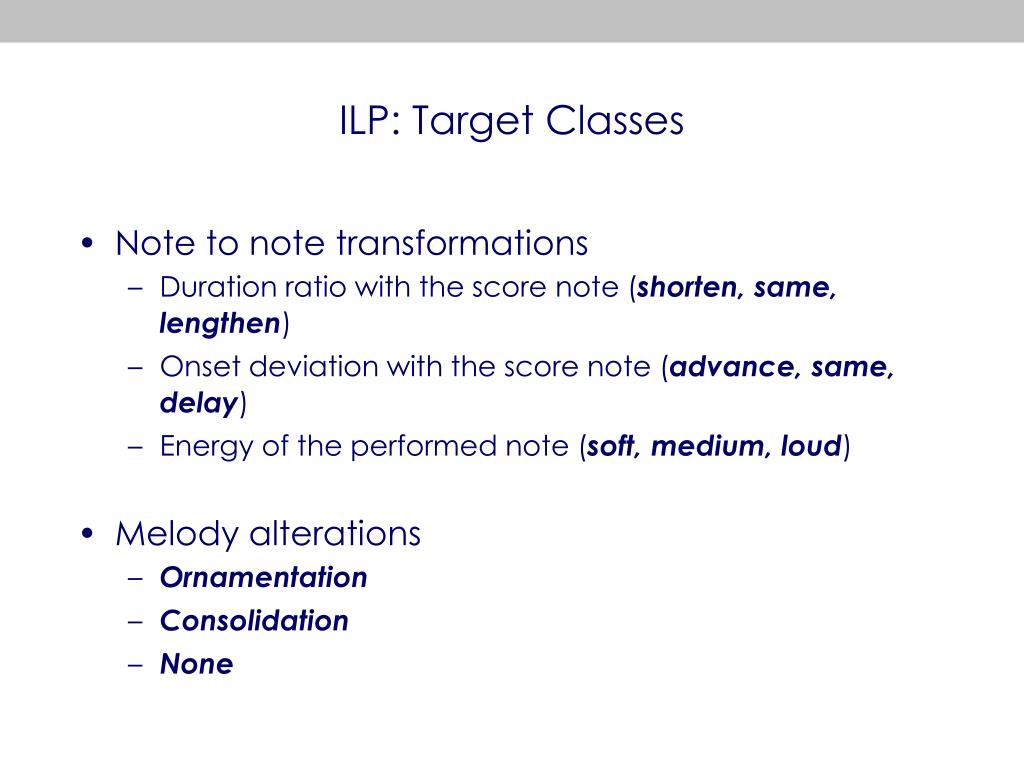 ILP: Target Classes

• Note to note transformations
– Duration ratio with the score note (shorten, same, lengthen)
– Onset deviation with the score note (advance, same, delay)
– Energy of the performed note (soft, medium, loud)

• Melody alterations
– Ornamentation
– Consolidation
– None